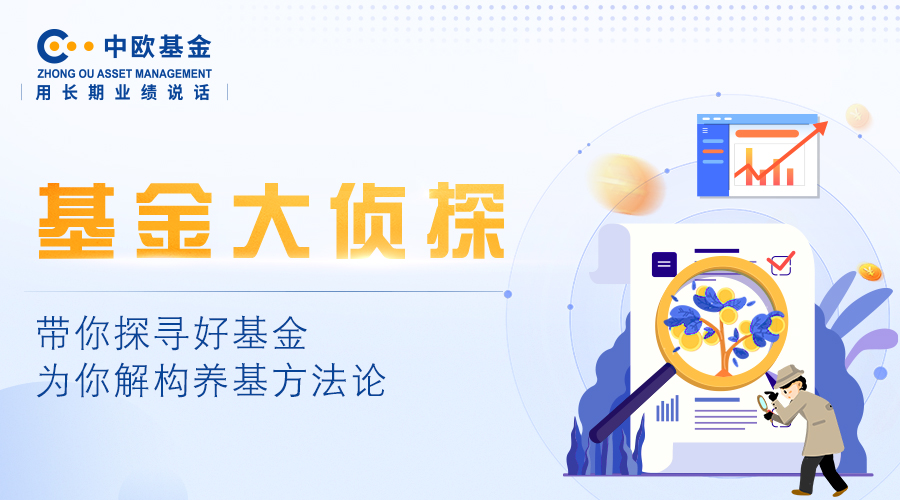 中欧基金
ZHONG OU ASSET MANAGEMENT
用长期业绩说话

基金大侦探

带你探寻好基金
为你解构养基方法论